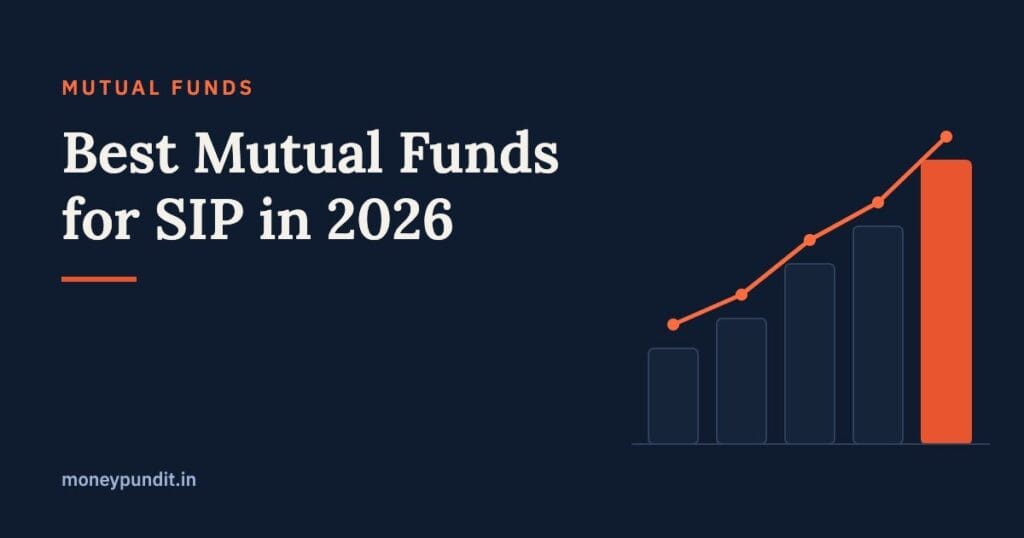 MUTUAL FUNDS

Best Mutual Funds for SIP in 2026

moneypundit.in